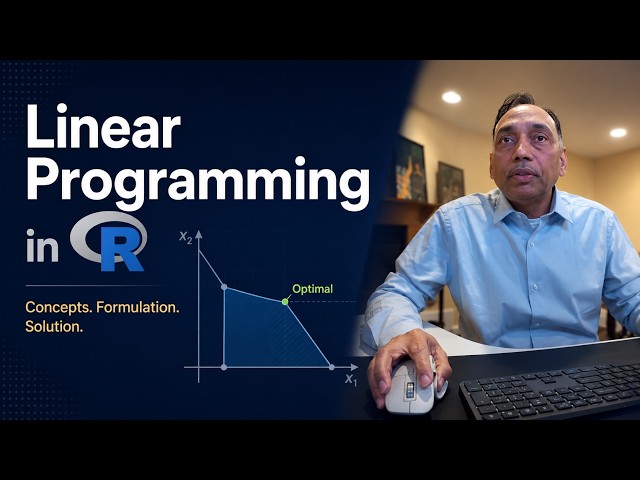 Linear Programming in R

Concepts. Formulation. Solution.

$x_2$

Optimal

$x_1$